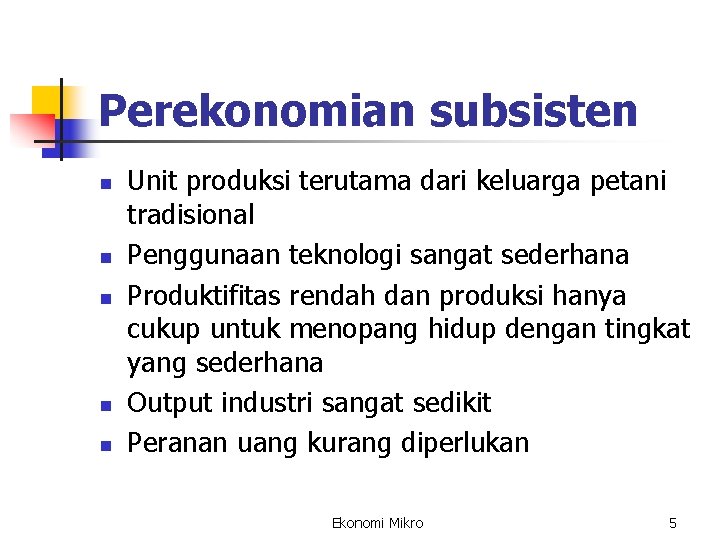 Perekonomian subsisten

- Unit produksi terutama dari keluarga petani tradisional
- Penggunaan teknologi sangat sederhana
- Produktifitas rendah dan produksi hanya cukup untuk menopang hidup dengan tingkat yang sederhana
- Output industri sangat sedikit
- Peranan uang kurang diperlukan

Ekonomi Mikro

5